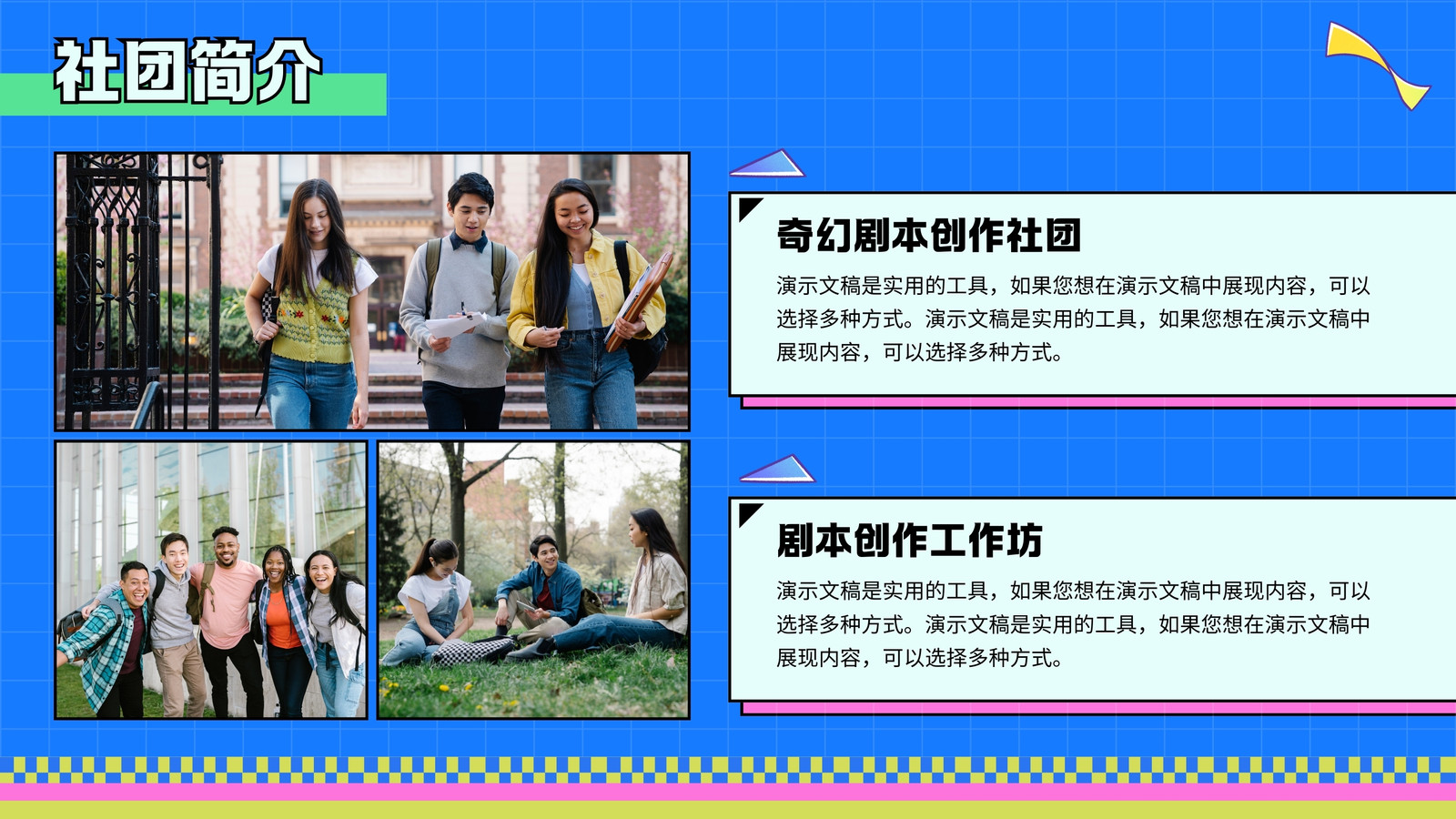 社团简介

奇幻剧本创作社团

演示文稿是实用的工具，如果您想在演示文稿中展现内容，可以选择多种方式。演示文稿是实用的工具，如果您想在演示文稿中展现内容，可以选择多种方式。

剧本创作工作坊

演示文稿是实用的工具，如果您想在演示文稿中展现内容，可以选择多种方式。演示文稿是实用的工具，如果您想在演示文稿中展现内容，可以选择多种方式。